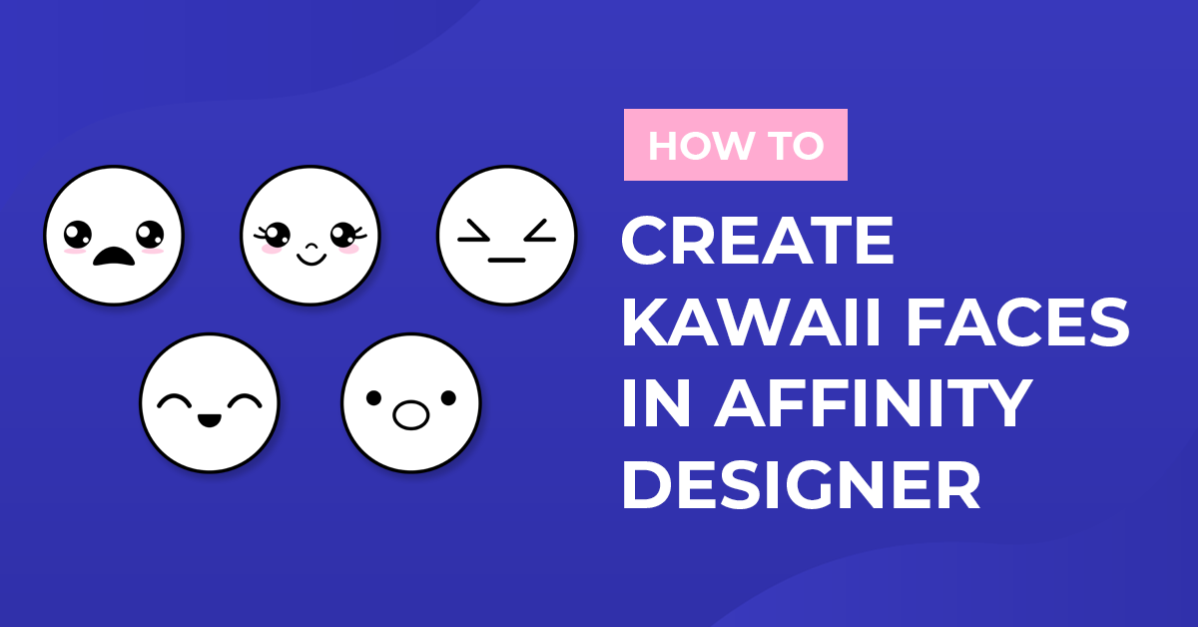 HOW TO

CREATE KAWAII FACES IN AFFINITY DESIGNER